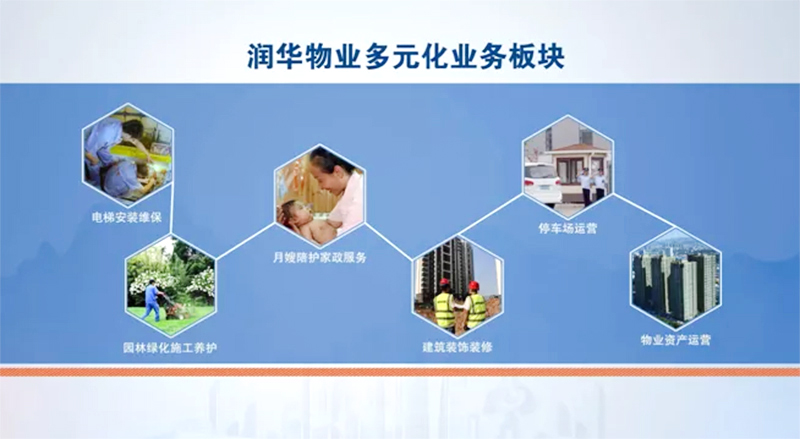 润华物业多元化业务板块

电梯安装维保

园林绿化施工养护

月嫂陪护家政服务

建筑装饰装修

停车场运营

物业资产运营